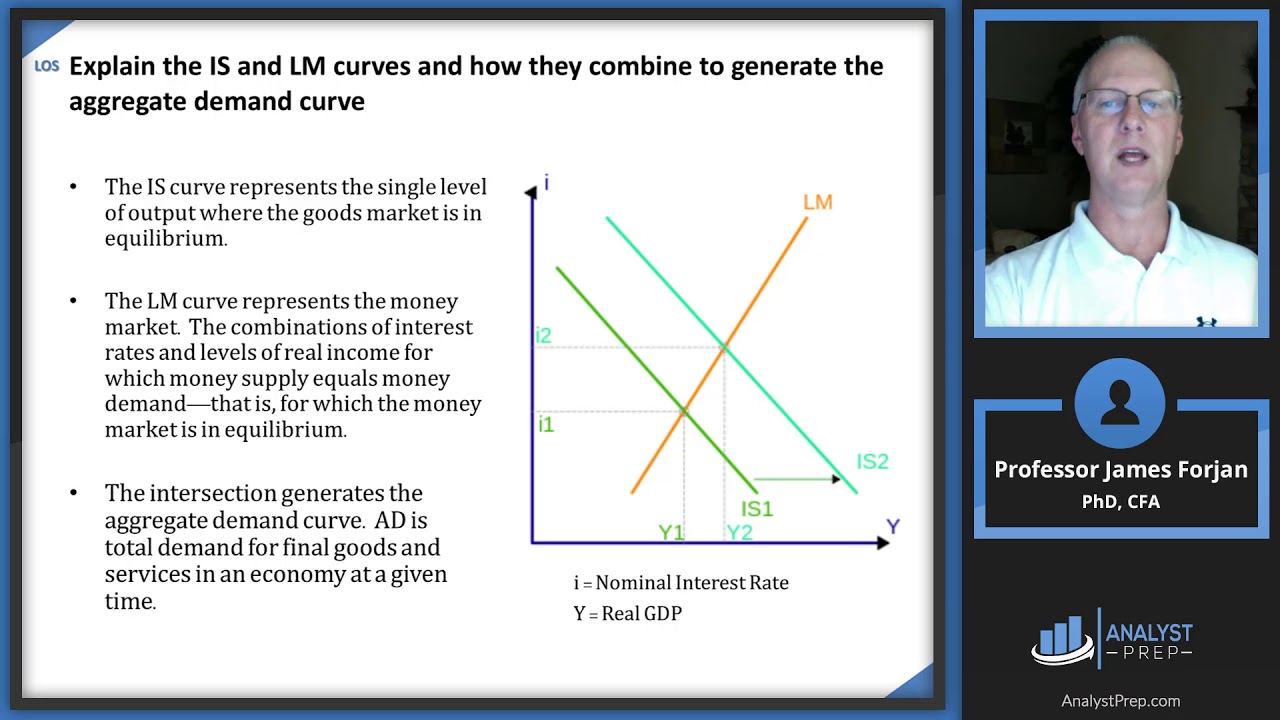 LOS Explain the IS and LM curves and how they combine to generate the aggregate demand curve

• The IS curve represents the single level of output where the goods market is in equilibrium.

• The LM curve represents the money market. The combinations of interest rates and levels of real income for which money supply equals money demand—that is, for which the money market is in equilibrium.

• The intersection generates the aggregate demand curve. AD is total demand for final goods and services in an economy at a given time.

i
LM
i2
i1
IS2
IS1
Y1
Y2
Y

i = Nominal Interest Rate
Y = Real GDP

Professor James Forjan
PhD, CFA

ANALYST PREP

AnalystPrep.com